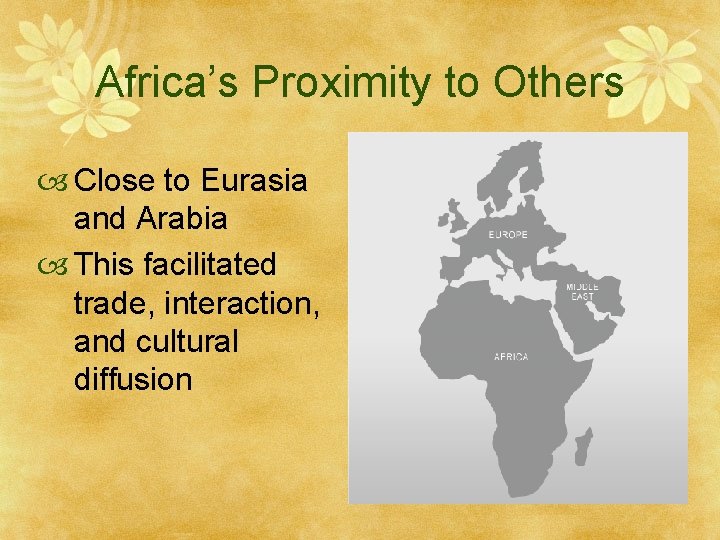 Africa's Proximity to Others

Close to Eurasia and Arabia

This facilitated trade, interaction, and cultural diffusion

EUROPE

MIDDLE EAST

AFRICA